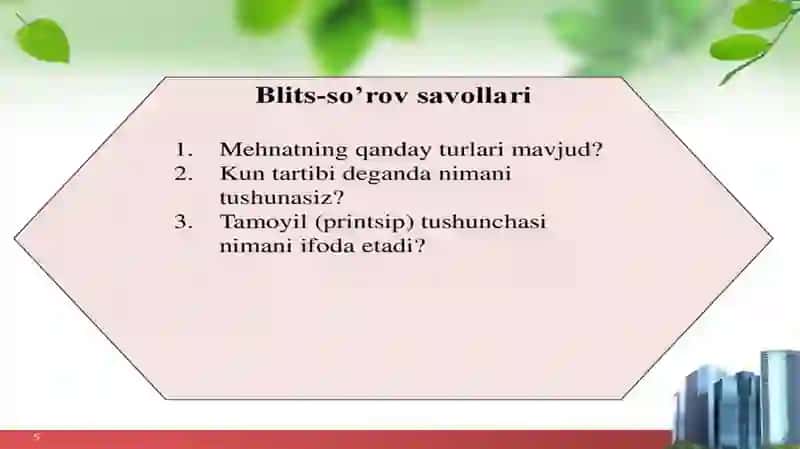 Blits-so’rov savollari

1. Mehnatning qanday turlari mavjud?
2. Kun tartibi deganda nimani tushunasiz?
3. Tamoyil (printsip) tushunchasi nimani ifoda etadi?

5